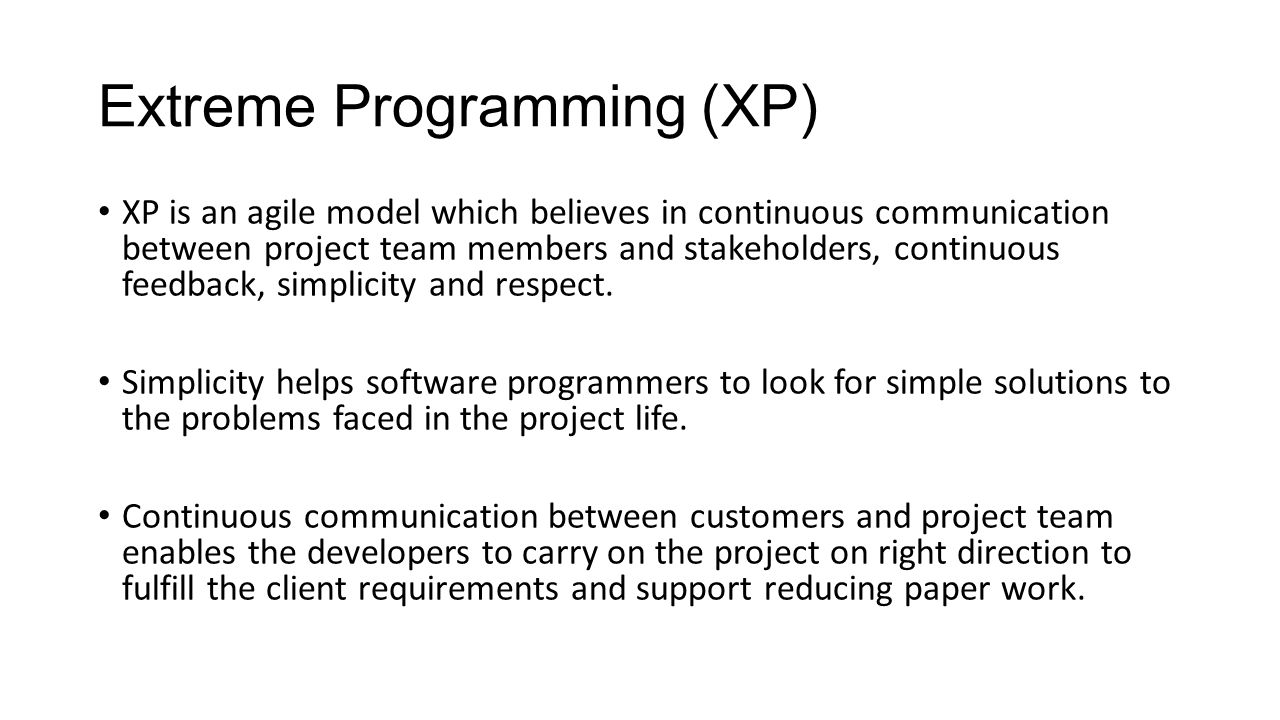 Extreme Programming (XP)

• XP is an agile model which believes in continuous communication between project team members and stakeholders, continuous feedback, simplicity and respect.

• Simplicity helps software programmers to look for simple solutions to the problems faced in the project life.

• Continuous communication between customers and project team enables the developers to carry on the project on right direction to fulfill the client requirements and support reducing paper work.